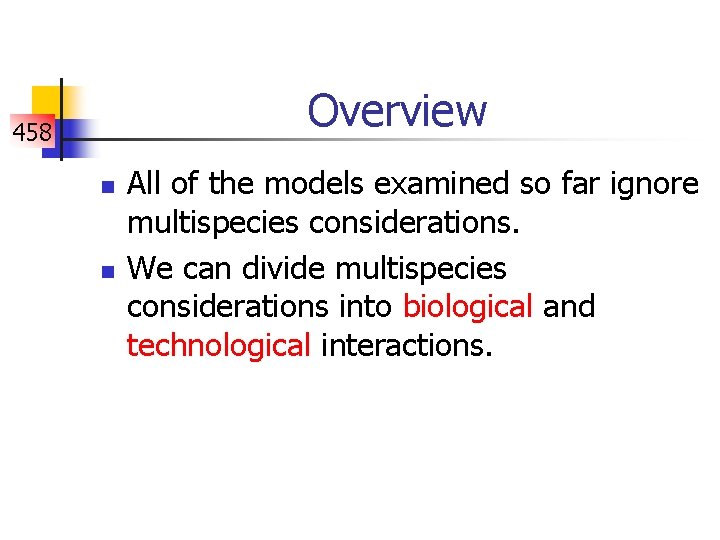 458

Overview

- All of the models examined so far ignore multispecies considerations.
- We can divide multispecies considerations into biological and technological interactions.